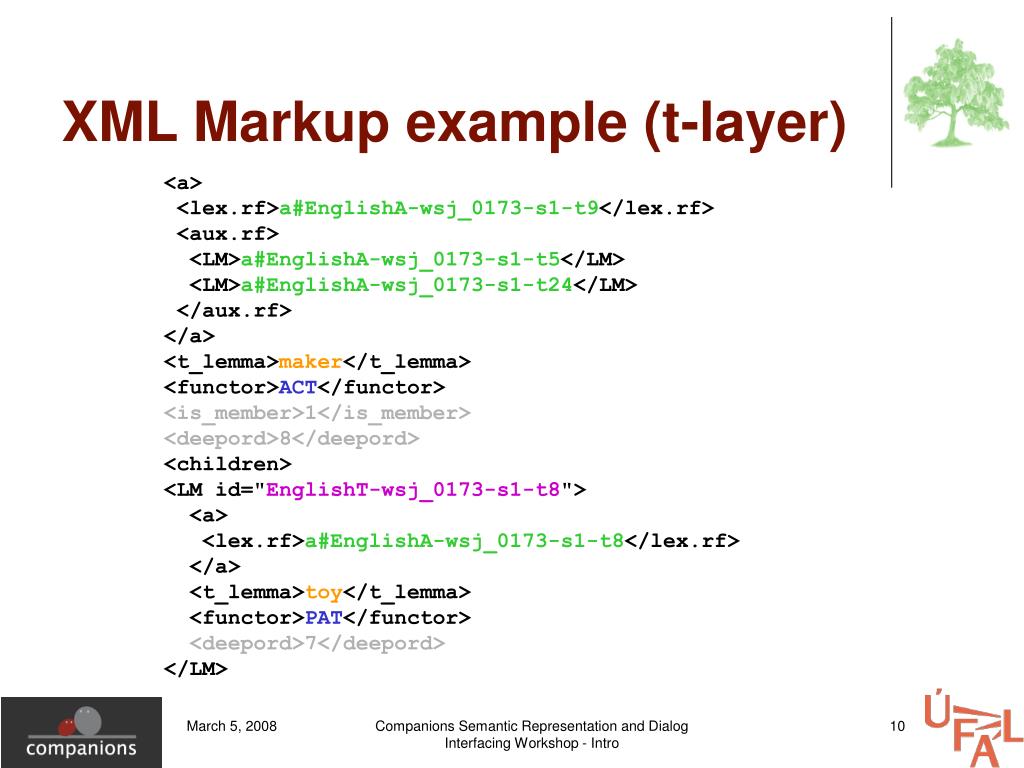 XML Markup example (t-layer)

<a>
<lex.rf>a#EnglishA-wsj_0173-s1-t9</lex.rf>
<aux.rf>
<LM>a#EnglishA-wsj_0173-s1-t5</LM>
<LM>a#EnglishA-wsj_0173-s1-t24</LM>
</aux.rf>
</a>
<t_lemma>maker</t_lemma>
<functor>ACT</functor>
<is_member>1</is_member>
<deepord>8</deepord>
<children>
<LM id="EnglishT-wsj_0173-s1-t8">
<a>
<lex.rf>a#EnglishA-wsj_0173-s1-t8</lex.rf>
</a>
<t_lemma>toy</t_lemma>
<functor>PAT</functor>
<deepord>7</deepord>
</LM>

companions

March 5, 2008

Companions Semantic Representation and Dialog Interfacing Workshop - Intro

10

ÚFAL